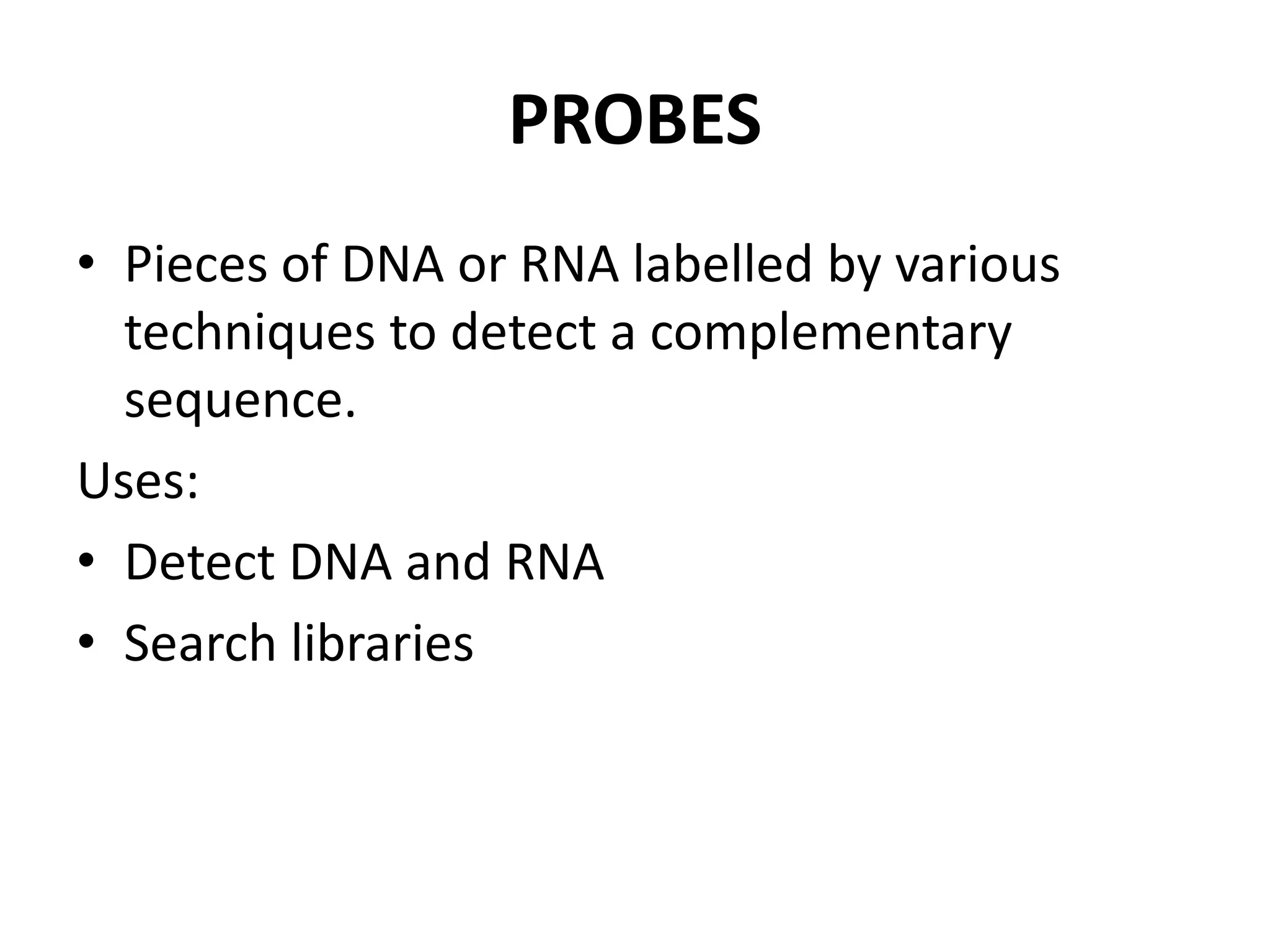 PROBES

• Pieces of DNA or RNA labelled by various techniques to detect a complementary sequence.

Uses:

• Detect DNA and RNA
• Search libraries